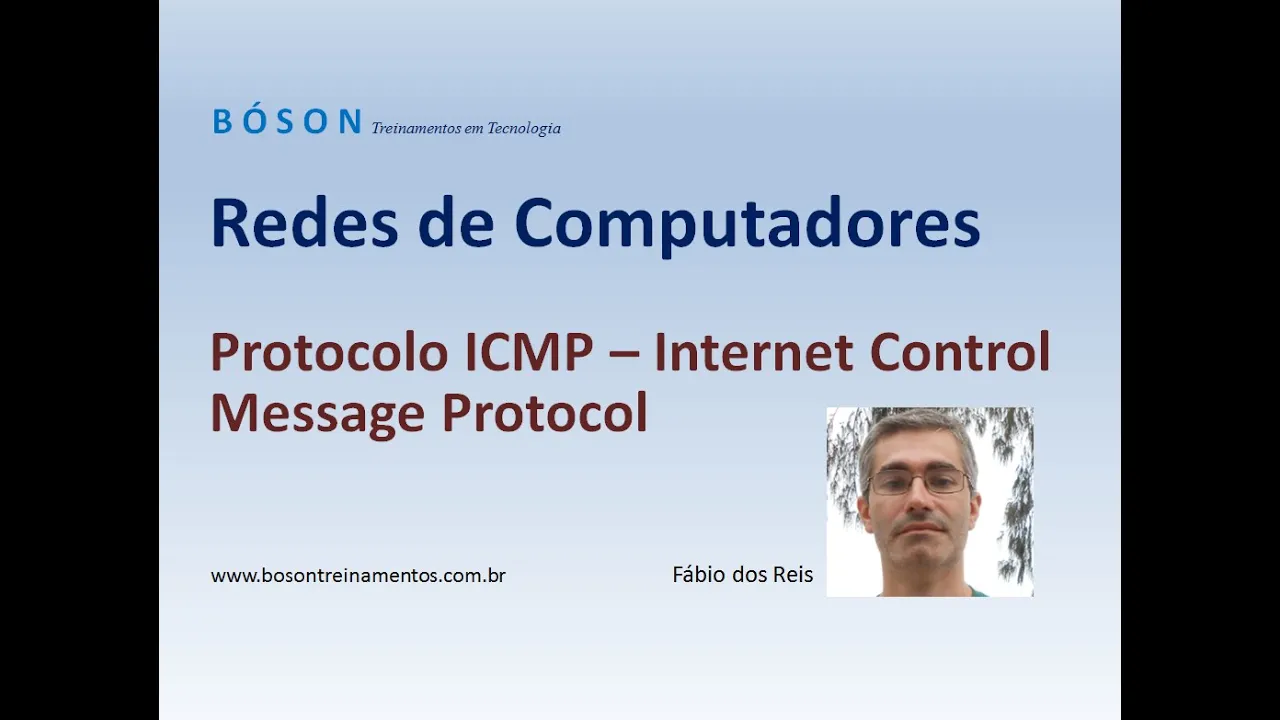 BÓSON Treinamentos em Tecnologia

Redes de Computadores

Protocolo ICMP – Internet Control Message Protocol

www.bosontreinamentos.com.br

Fábio dos Reis